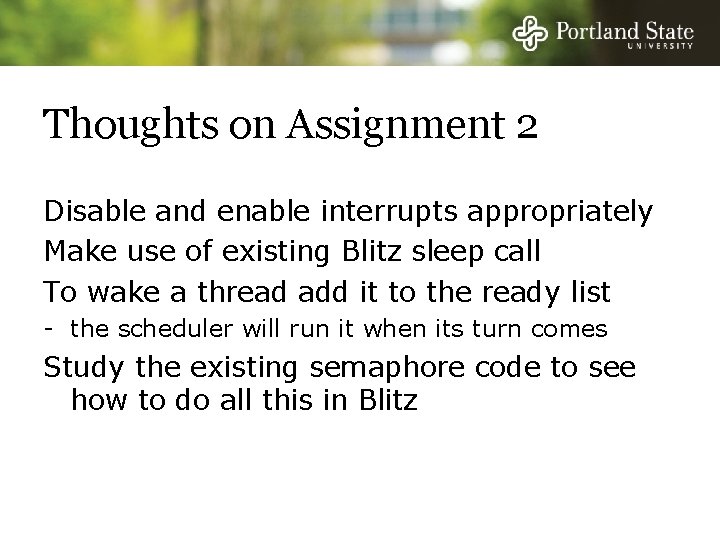 Portland State
UNIVERSITY

Thoughts on Assignment 2

Disable and enable interrupts appropriately

Make use of existing Blitz sleep call

To wake a thread add it to the ready list

- the scheduler will run it when its turn comes

Study the existing semaphore code to see how to do all this in Blitz